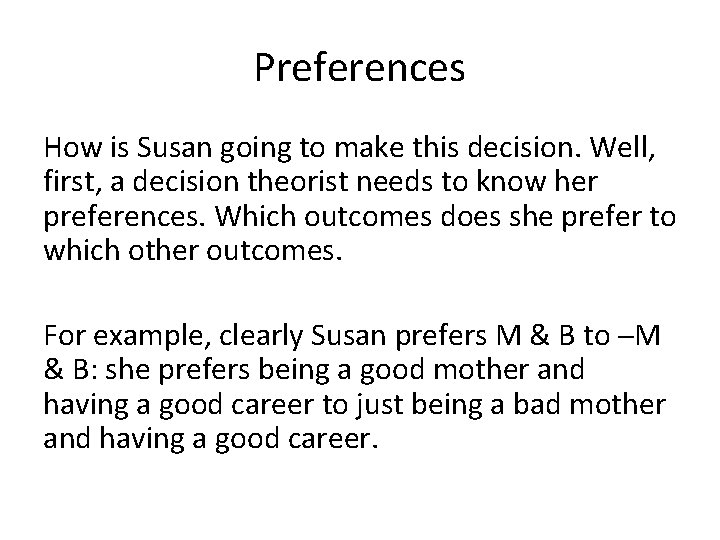 Preferences

How is Susan going to make this decision. Well, first, a decision theorist needs to know her preferences. Which outcomes does she prefer to which other outcomes.

For example, clearly Susan prefers M & B to –M & B: she prefers being a good mother and having a good career to just being a bad mother and having a good career.